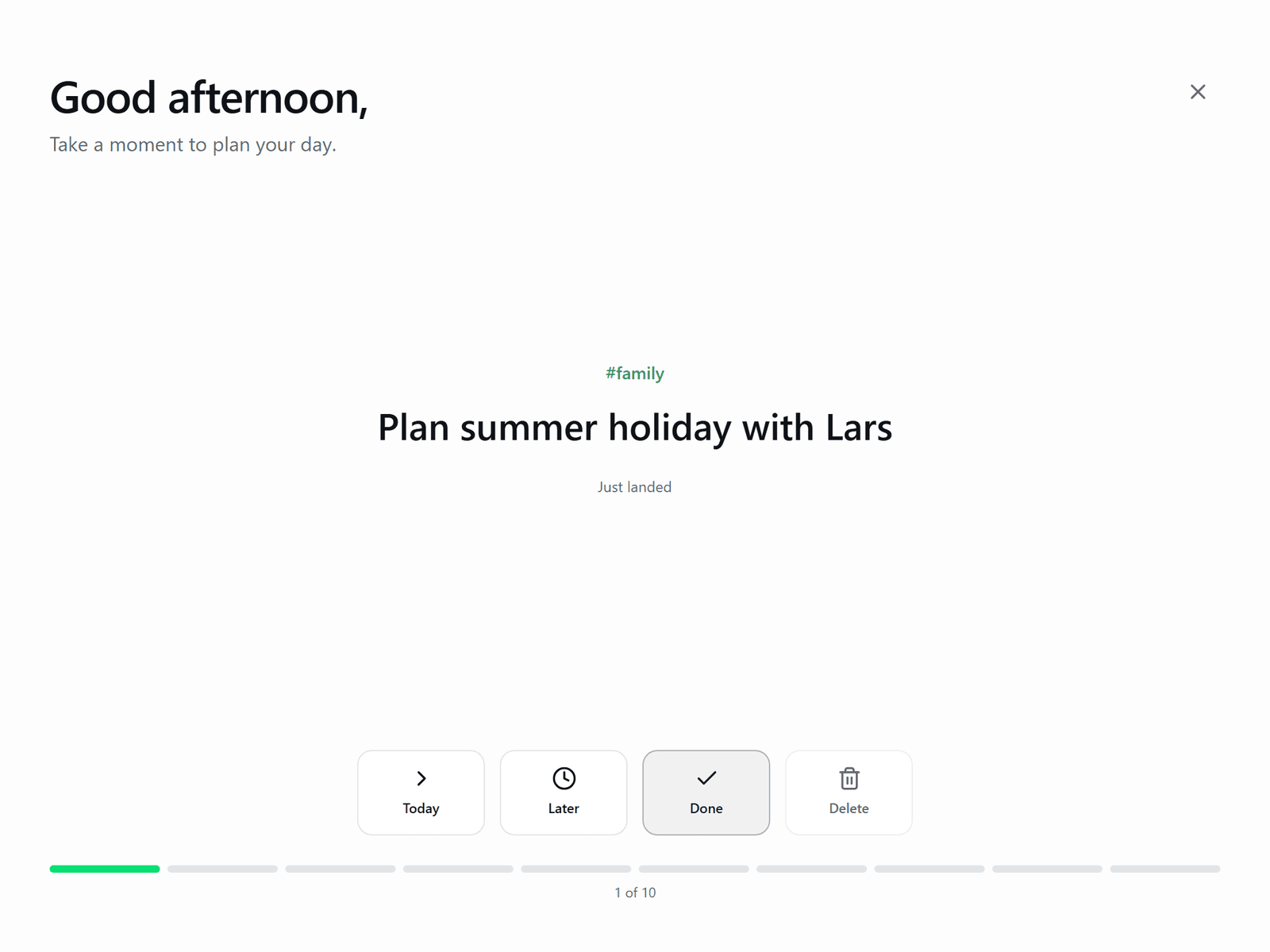 Good afternoon,

Take a moment to plan your day.

#family

Plan summer holiday with Lars

Just landed

Today

Later

Done

Delete

1 of 10